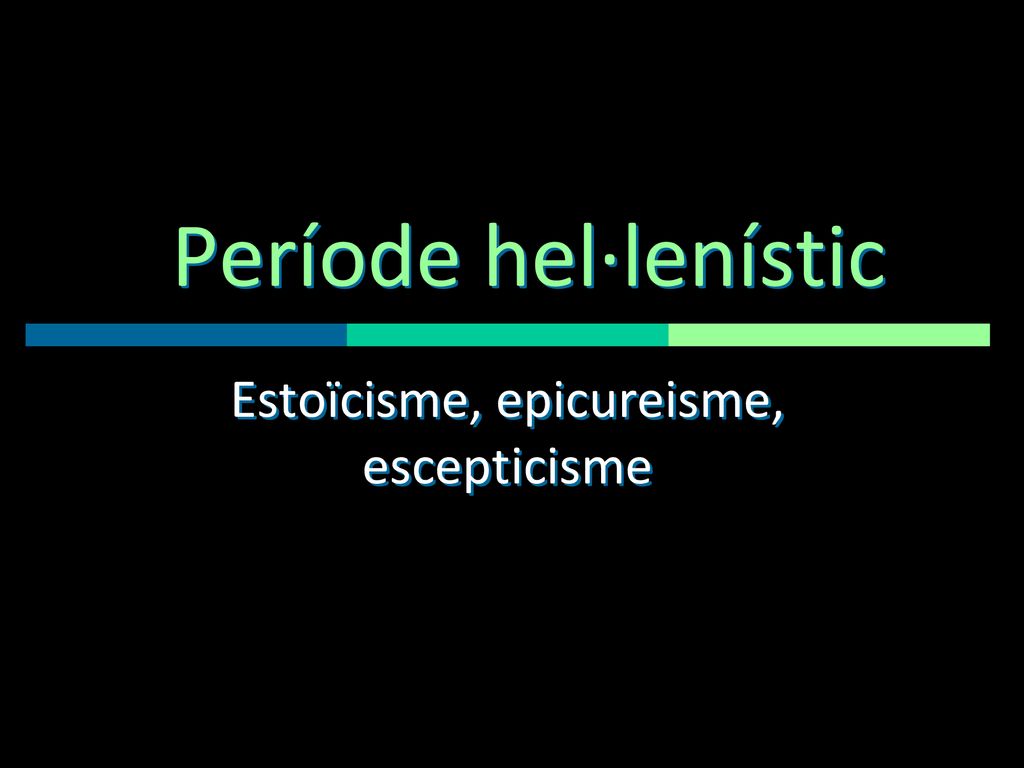 Període hel·lenístic

Estoïcisme, epicureisme, escepticisme